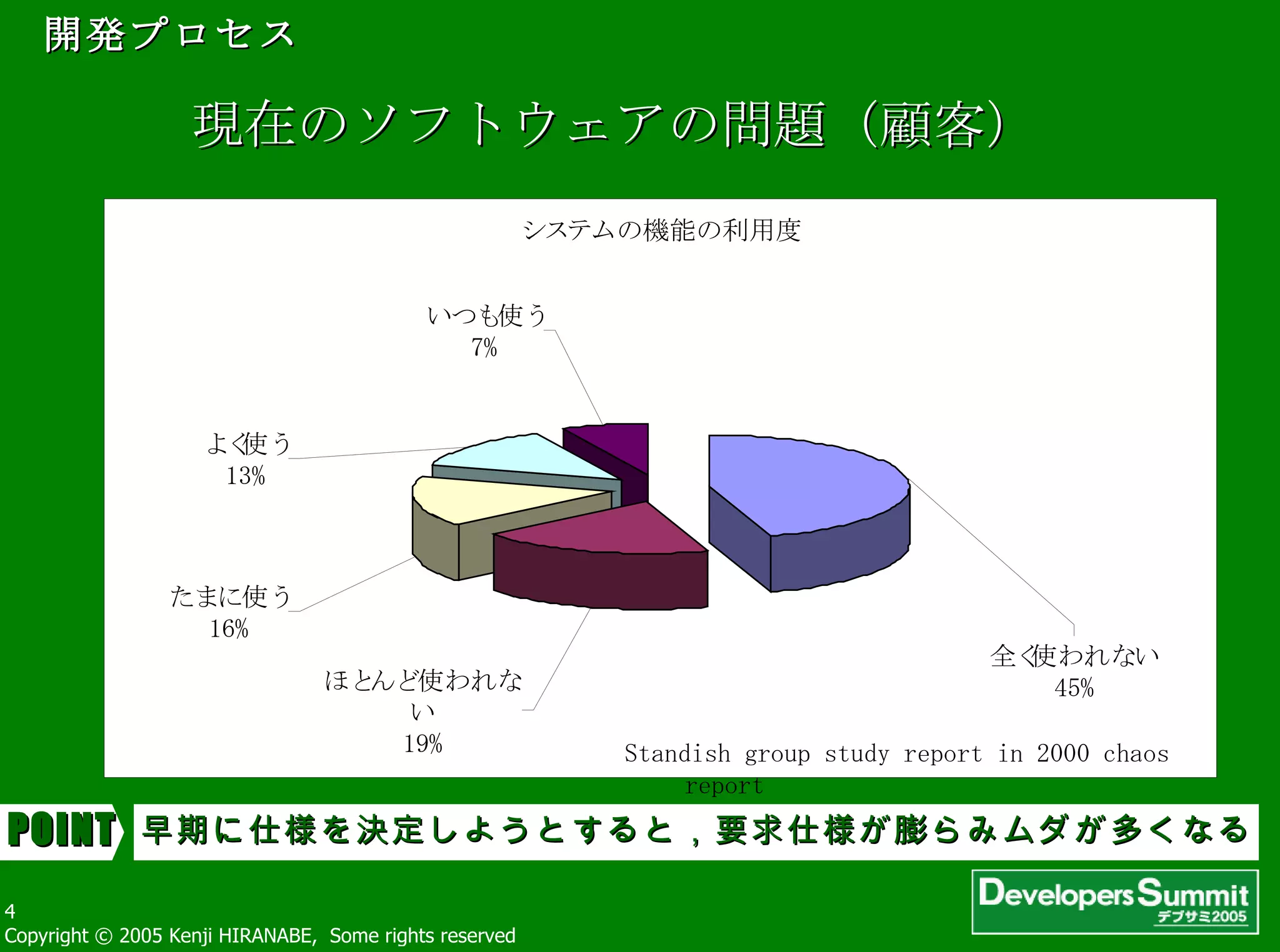 開発プロセス

現在のソフトウェアの問題（顧客）

システムの機能の利用度

いつも使う
7%

よく使う
13%

たまに使う
16%

ほとんど使われない
19%

全く使われない
45%

Standish group study report in 2000 chaos report

POINT 早期に仕様を決定しようとすると，要求仕様が膨らみムダが多くなる

4
Copyright © 2005 Kenji HIRANABE, Some rights reserved

Developers Summit
デブサミ2005